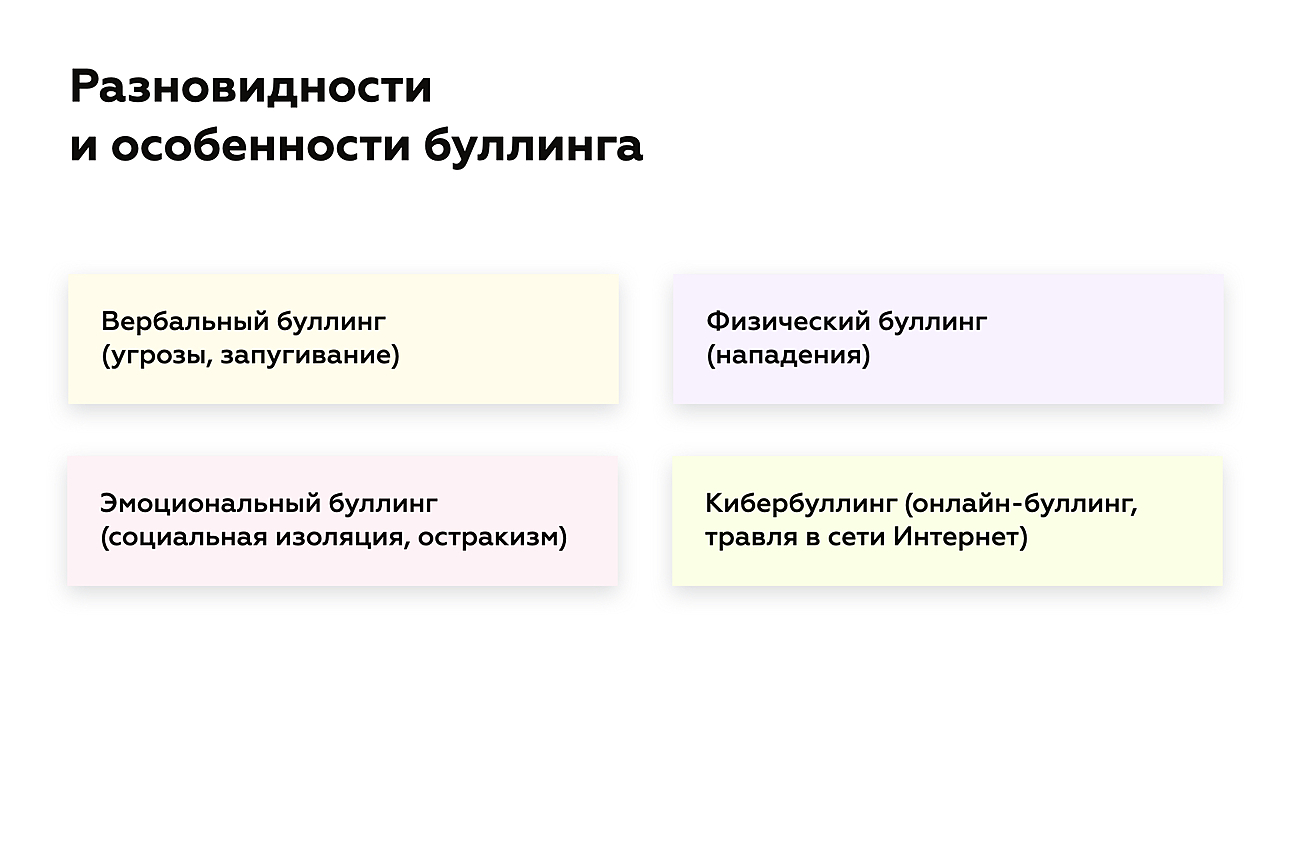 Разновидности и особенности буллинга

Вербальный буллинг (угрозы, запугивание)

Физический буллинг (нападения)

Эмоциональный буллинг (социальная изоляция, остракизм)

Кибербуллинг (онлайн-буллинг, травля в сети Интернет)